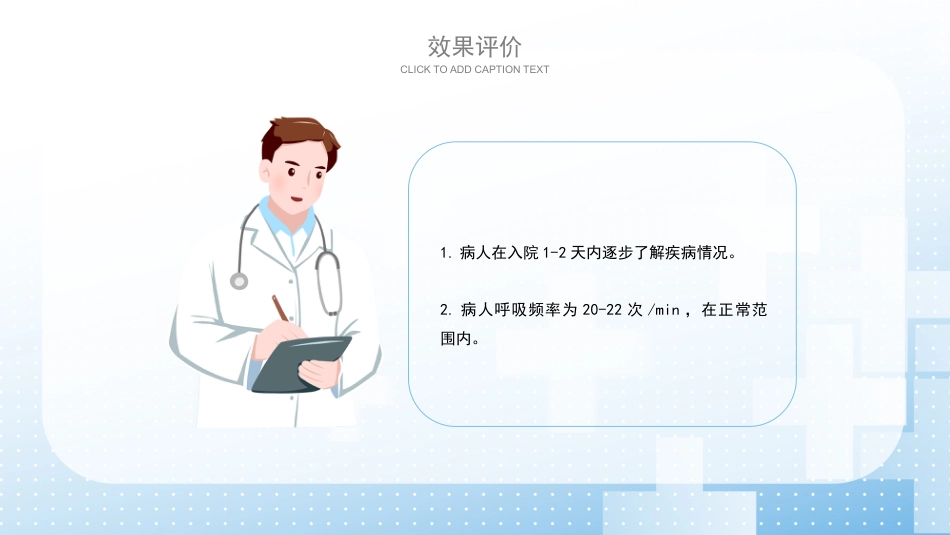 效果评价
CLICK TO ADD CAPTION TEXT

1. 病人在入院 1-2 天内逐步了解疾病情况。

2. 病人呼吸频率为 20-22 次 /min ，在正常范围内。